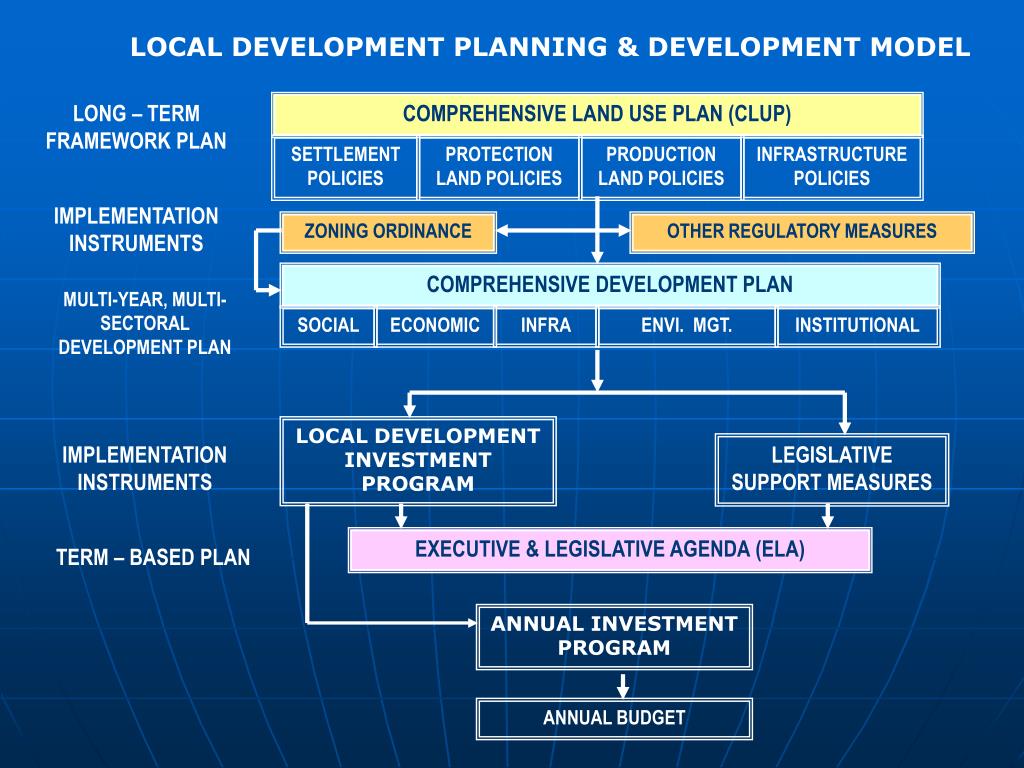 LOCAL DEVELOPMENT PLANNING & DEVELOPMENT MODEL

LONG – TERM FRAMEWORK PLAN

COMPREHENSIVE LAND USE PLAN (CLUP)

SETTLEMENT POLICIES

PROTECTION LAND POLICIES

PRODUCTION LAND POLICIES

INFRASTRUCTURE POLICIES

IMPLEMENTATION INSTRUMENTS

ZONING ORDINANCE

OTHER REGULATORY MEASURES

MULTI-YEAR, MULTI-SECTORAL DEVELOPMENT PLAN

COMPREHENSIVE DEVELOPMENT PLAN

SOCIAL

ECONOMIC

INFRA

ENVI. MGT.

INSTITUTIONAL

IMPLEMENTATION INSTRUMENTS

LOCAL DEVELOPMENT INVESTMENT PROGRAM

LEGISLATIVE SUPPORT MEASURES

TERM – BASED PLAN

EXECUTIVE & LEGISLATIVE AGENDA (ELA)

ANNUAL INVESTMENT PROGRAM

ANNUAL BUDGET